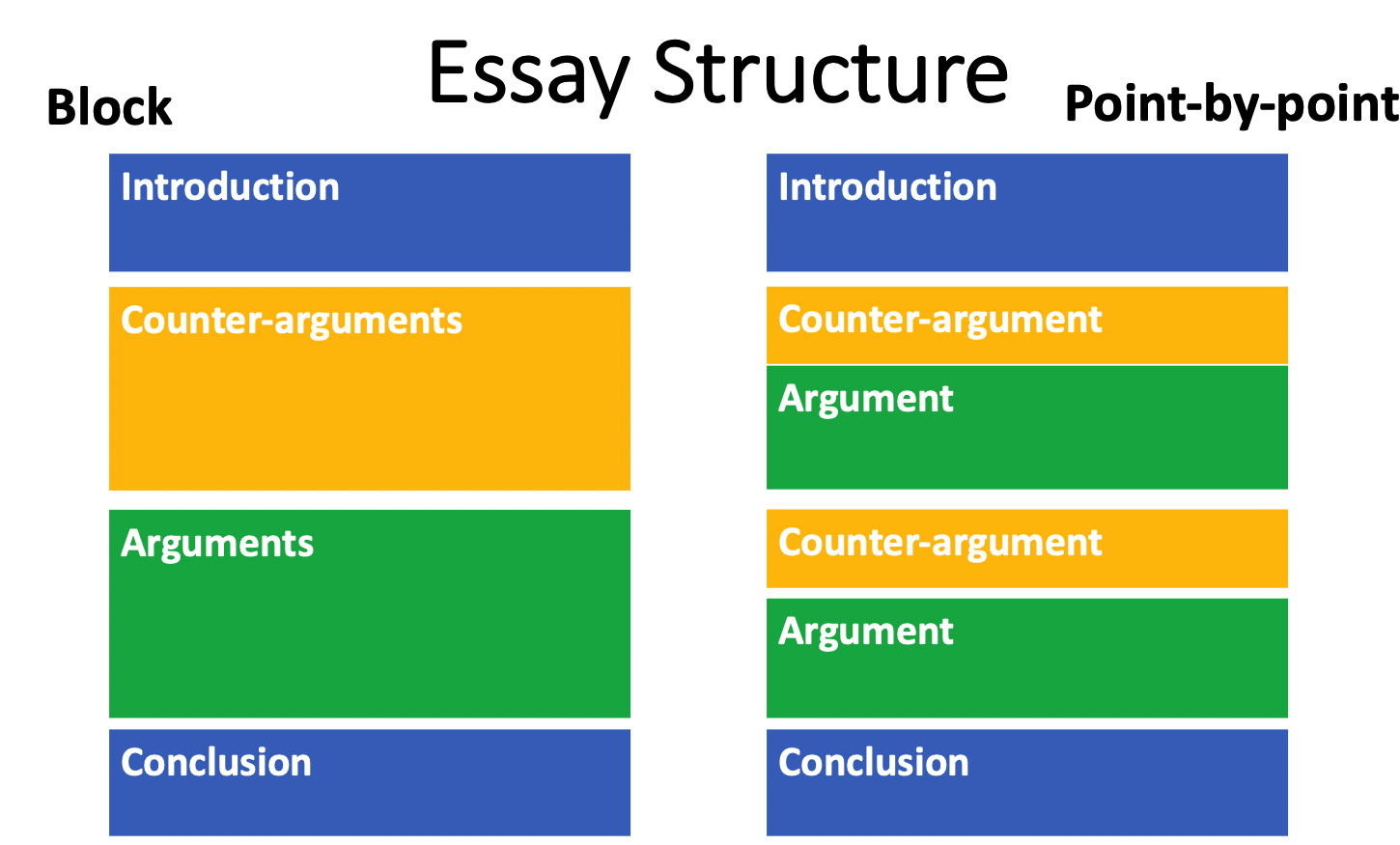 Essay Structure

Block

Introduction

Counter-arguments

Arguments

Conclusion

Point-by-point

Introduction

Counter-argument

Argument

Counter-argument

Argument

Conclusion